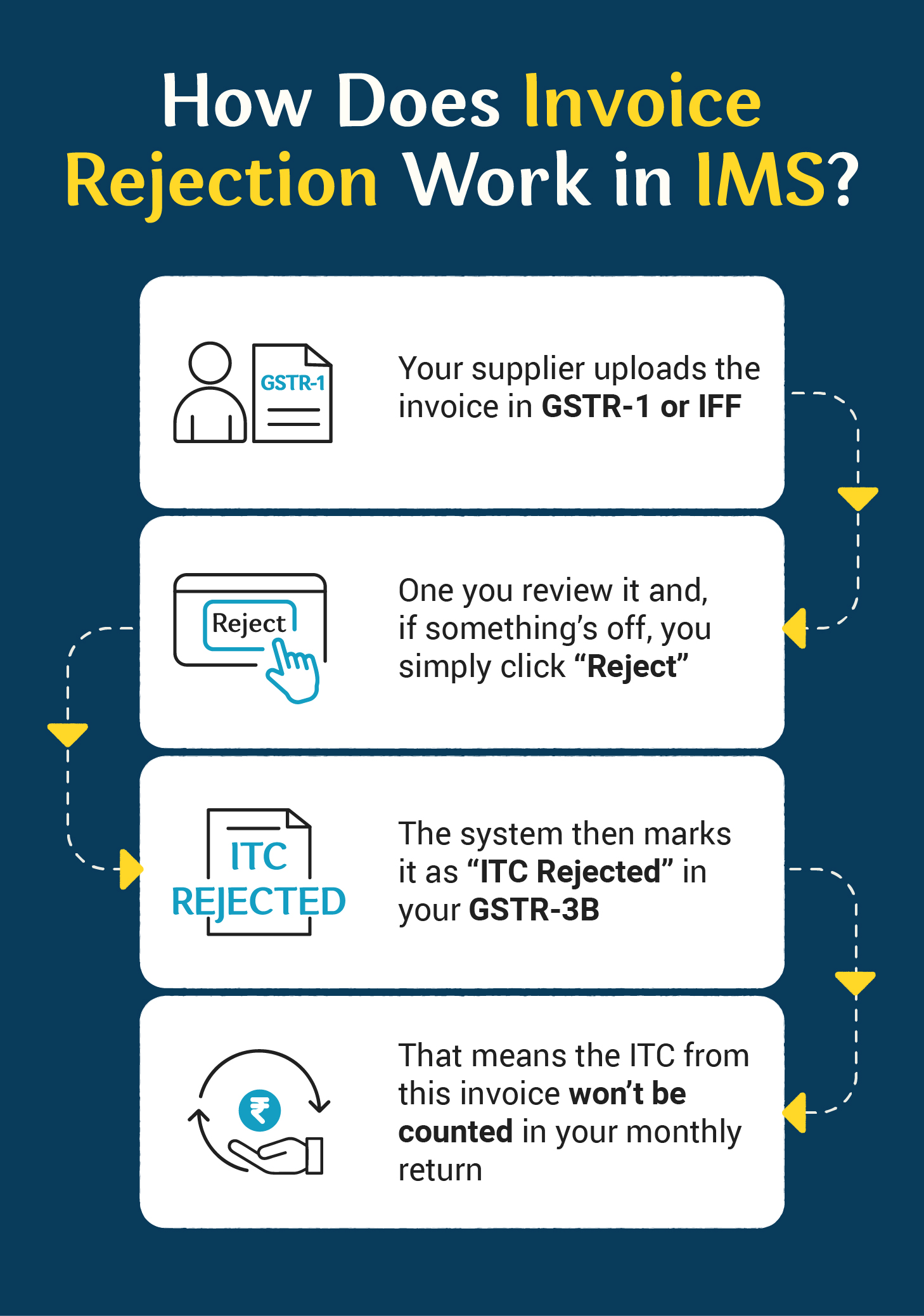 How Does Invoice Rejection Work in IMS?

GSTR-1

Your supplier uploads the invoice in GSTR-1 or IFF

Reject

One you review it and, if something's off, you simply click "Reject"

ITC REJECTED

The system then marks it as "ITC Rejected" in your GSTR-3B

₹

That means the ITC from this invoice won't be counted in your monthly return